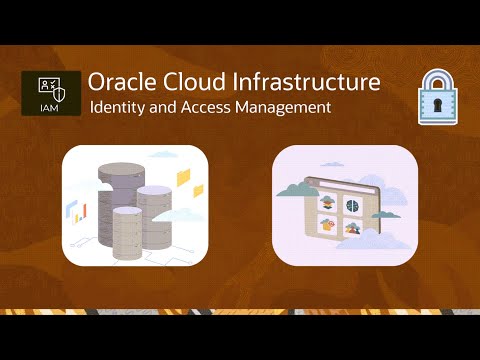 IAM

Oracle Cloud Infrastructure
Identity and Access Management